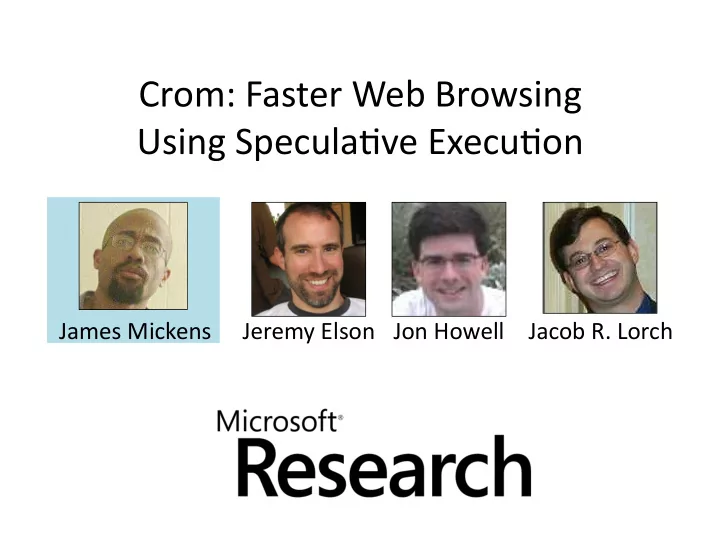 Crom: Faster Web Browsing Using Speculative Execution

James Mickens

Jeremy Elson

Jon Howell

Jacob R. Lorch

Microsoft® Research